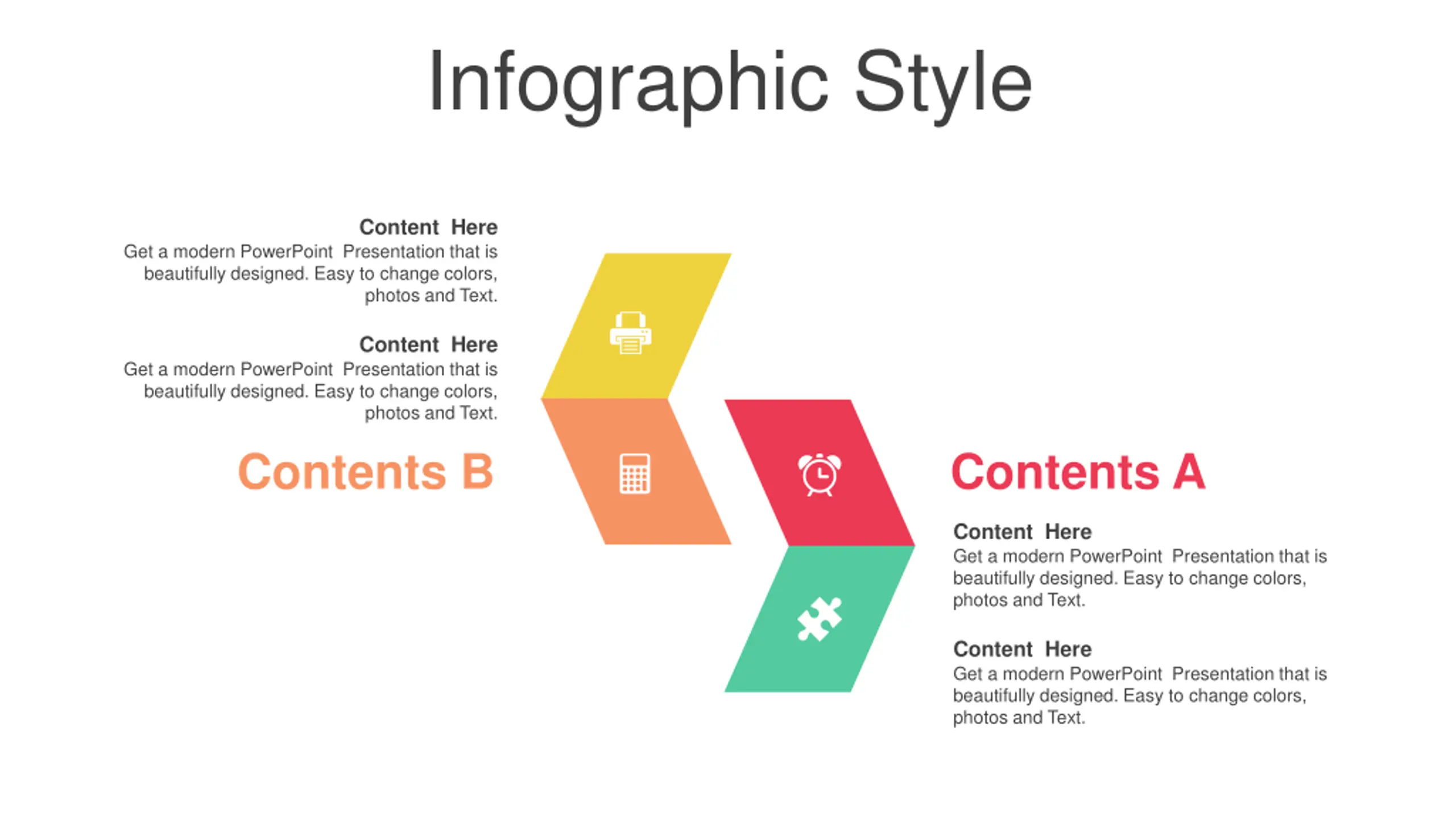 Infographic Style

Content Here
Get a modern PowerPoint Presentation that is beautifully designed. Easy to change colors, photos and Text.

Content Here
Get a modern PowerPoint Presentation that is beautifully designed. Easy to change colors, photos and Text.

Contents B

Contents A

Content Here
Get a modern PowerPoint Presentation that is beautifully designed. Easy to change colors, photos and Text.

Content Here
Get a modern PowerPoint Presentation that is beautifully designed. Easy to change colors, photos and Text.